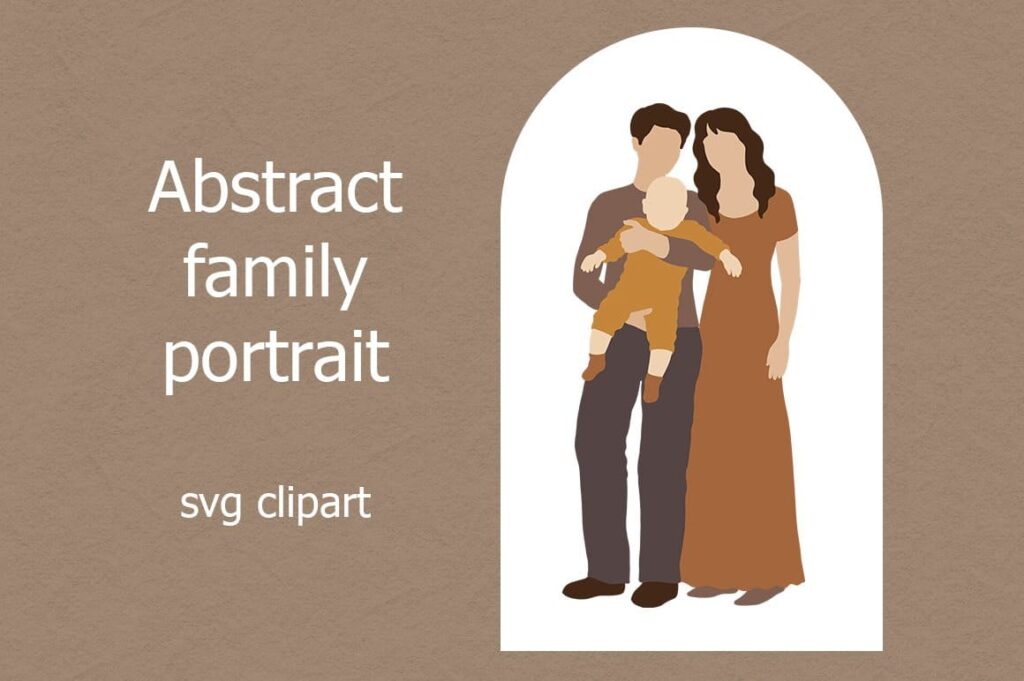 Abstract family portrait

svg clipart